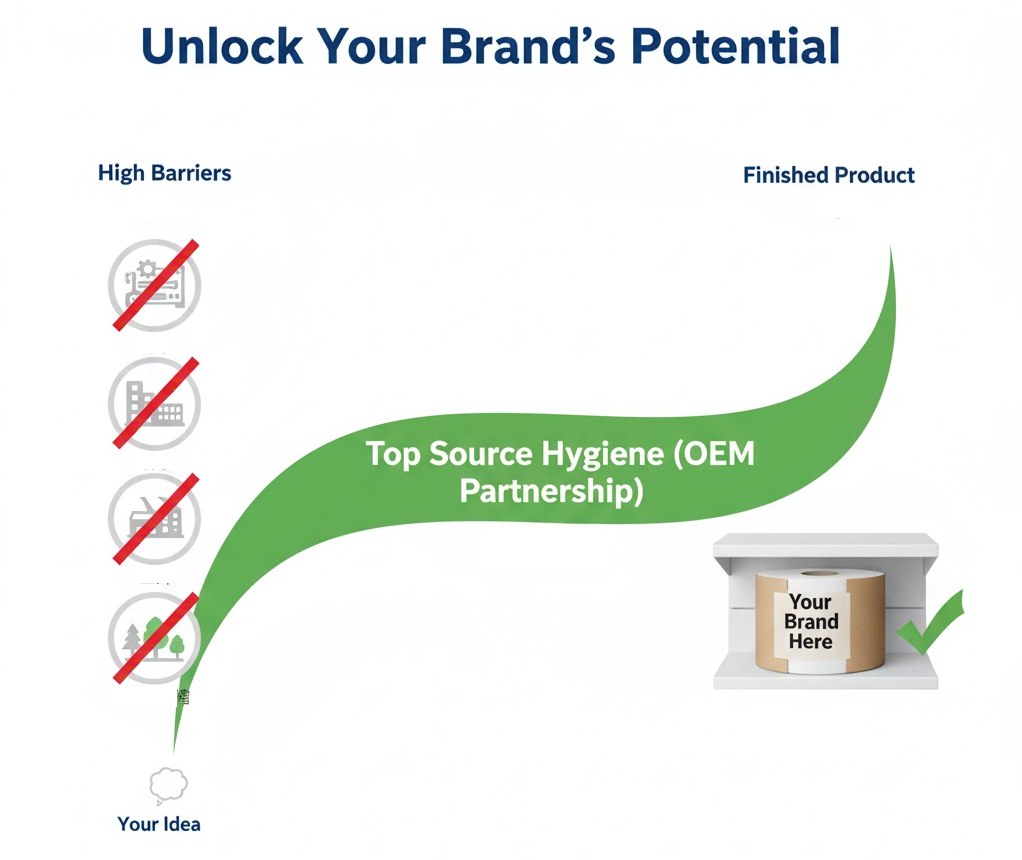 Unlock Your Brand's Potential

High Barriers

Finished Product

Top Source Hygiene (OEM Partnership)

Your Brand Here

Your Idea